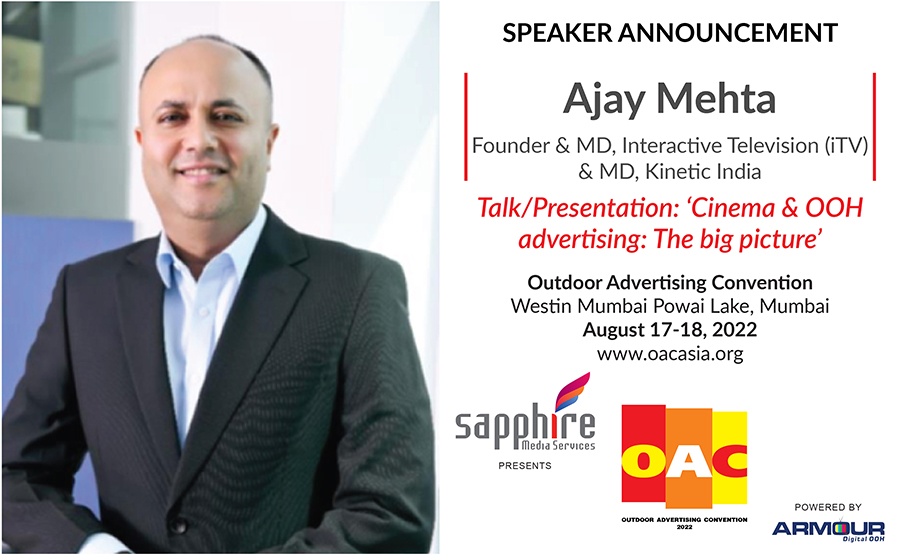 SPEAKER ANNOUNCEMENT

Ajay Mehta

Founder & MD, Interactive Television (iTV) & MD, Kinetic India

Talk/Presentation: 'Cinema & OOH advertising: The big picture'

Outdoor Advertising Convention
Westin Mumbai Powai Lake, Mumbai
August 17-18, 2022
www.oacasia.org

sapphire
Media Services
PRESENTS

OAC
OUTDOOR ADVERTISING CONVENTION
2022

POWERED BY
ARMOUR
Digital OOH